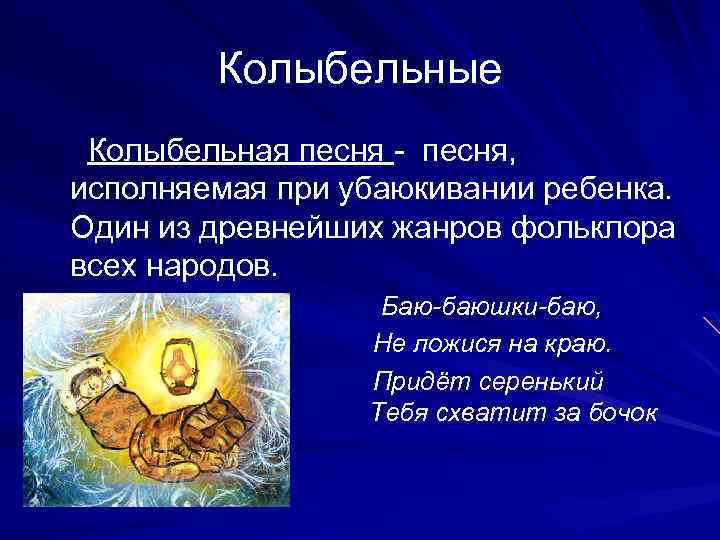 Колыбельные

Колыбельная песня - песня, исполняемая при убаюкивании ребенка. Один из древнейших жанров фольклора всех народов.

Баю-баюшки-баю,
Не ложися на краю.
Придёт серенький
Тебя схватит за бочок